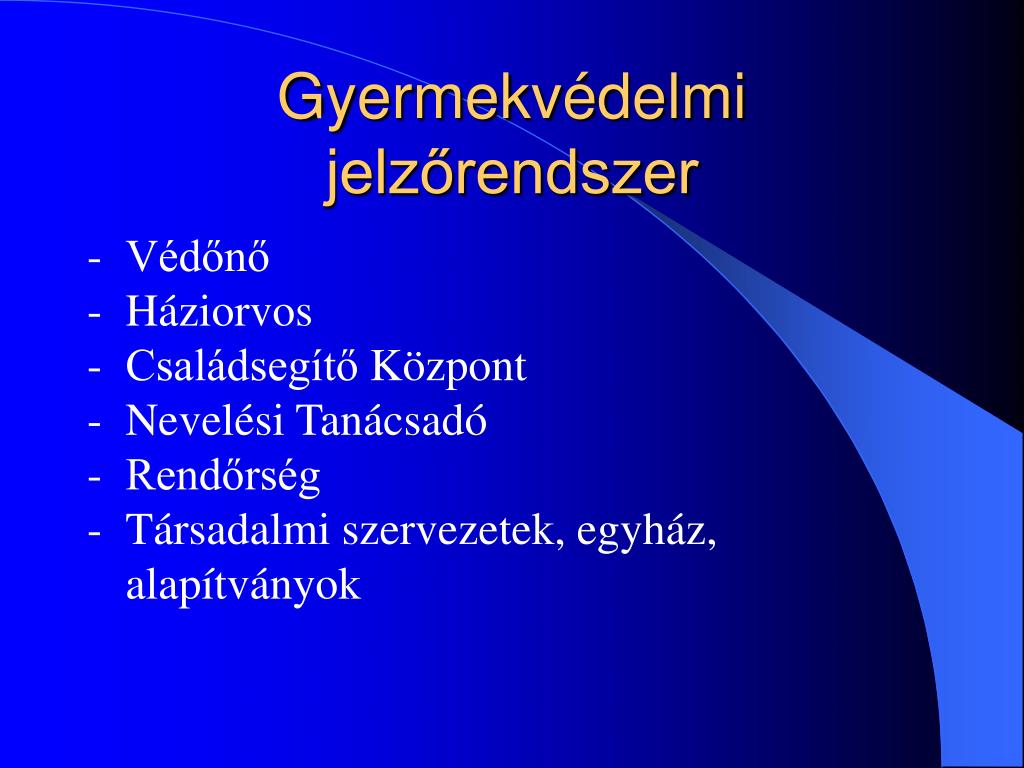 Gyermekvédelmi jelzőrendszer

- Védőnő
- Háziorvos
- Családsegítő Központ
- Nevelési Tanácsadó
- Rendőrség
- Társadalmi szervezetek, egyház, alapítványok